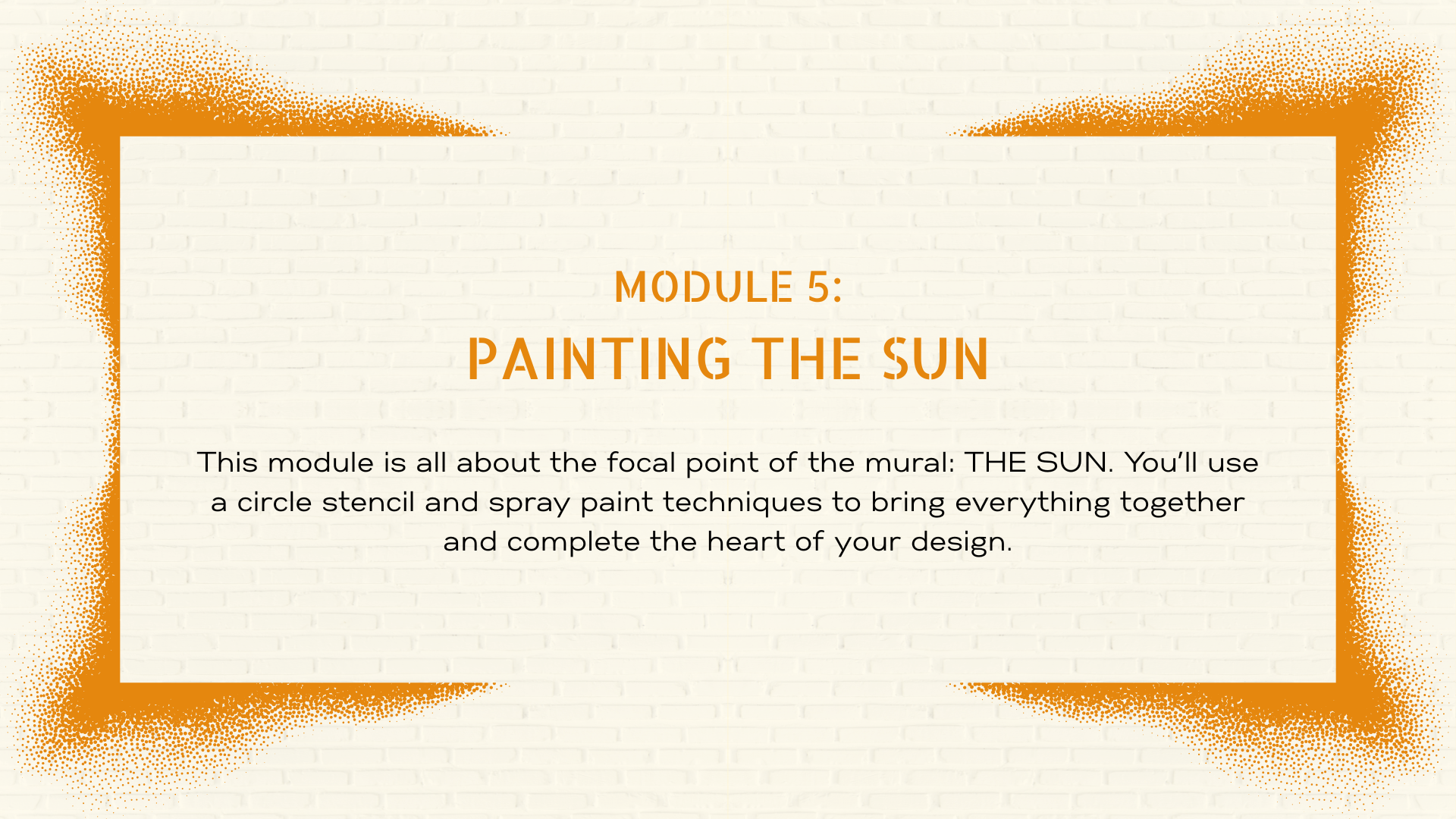 MODULE 5:
PAINTING THE SUN

This module is all about the focal point of the mural: THE SUN. You'll use a circle stencil and spray paint techniques to bring everything together and complete the heart of your design.